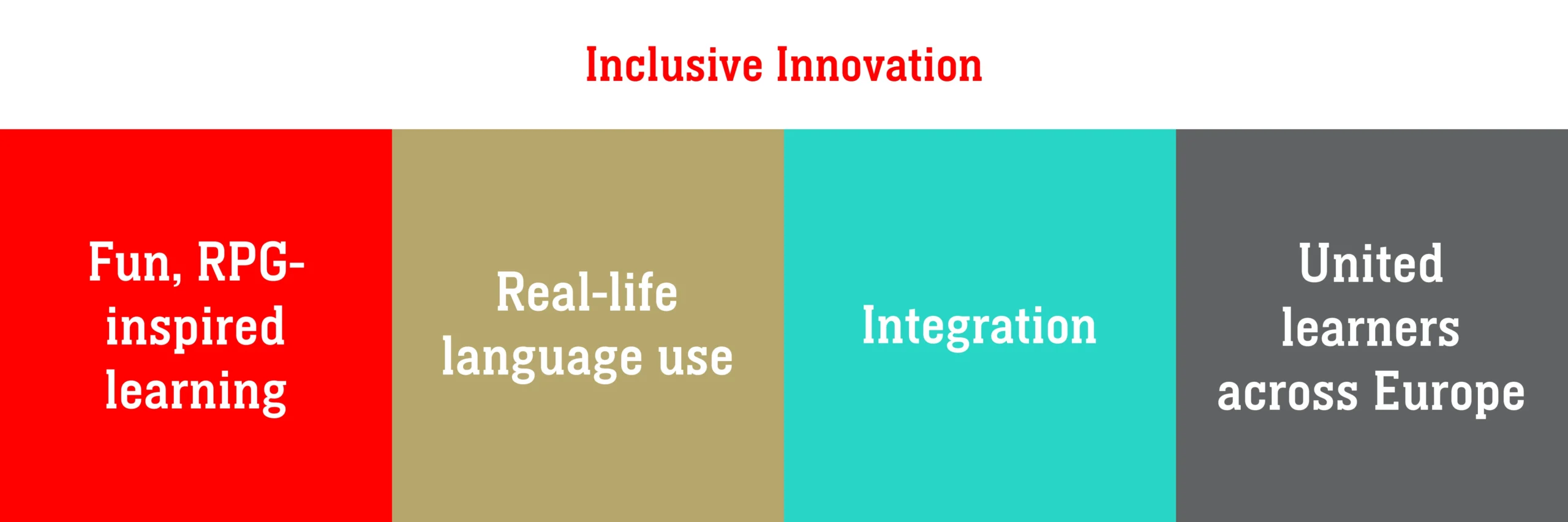 Inclusive Innovation

Fun, RPG-inspired learning

Real-life language use

Integration

United learners across Europe